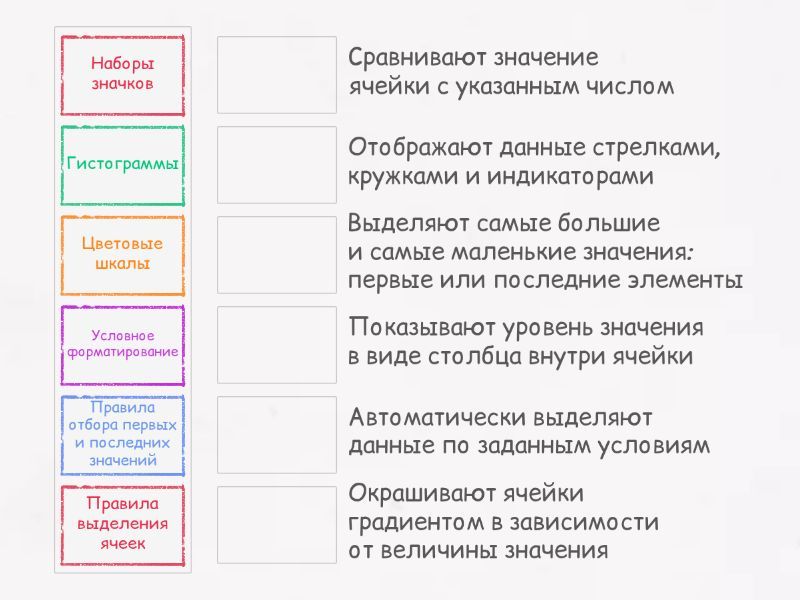 Наборы значков

Гистограммы

Цветовые шкалы

Условное форматирование

Правила отбора первых и последних значений

Правила выделения ячеек

Сравнивают значение ячейки с указанным числом

Отображают данные стрелками, кружками и индикаторами

Выделяют самые большие и самые маленькие значения: первые или последние элементы

Показывают уровень значения в виде столбца внутри ячейки

Автоматически выделяют данные по заданным условиям

Окрашивают ячейки градиентом в зависимости от величины значения